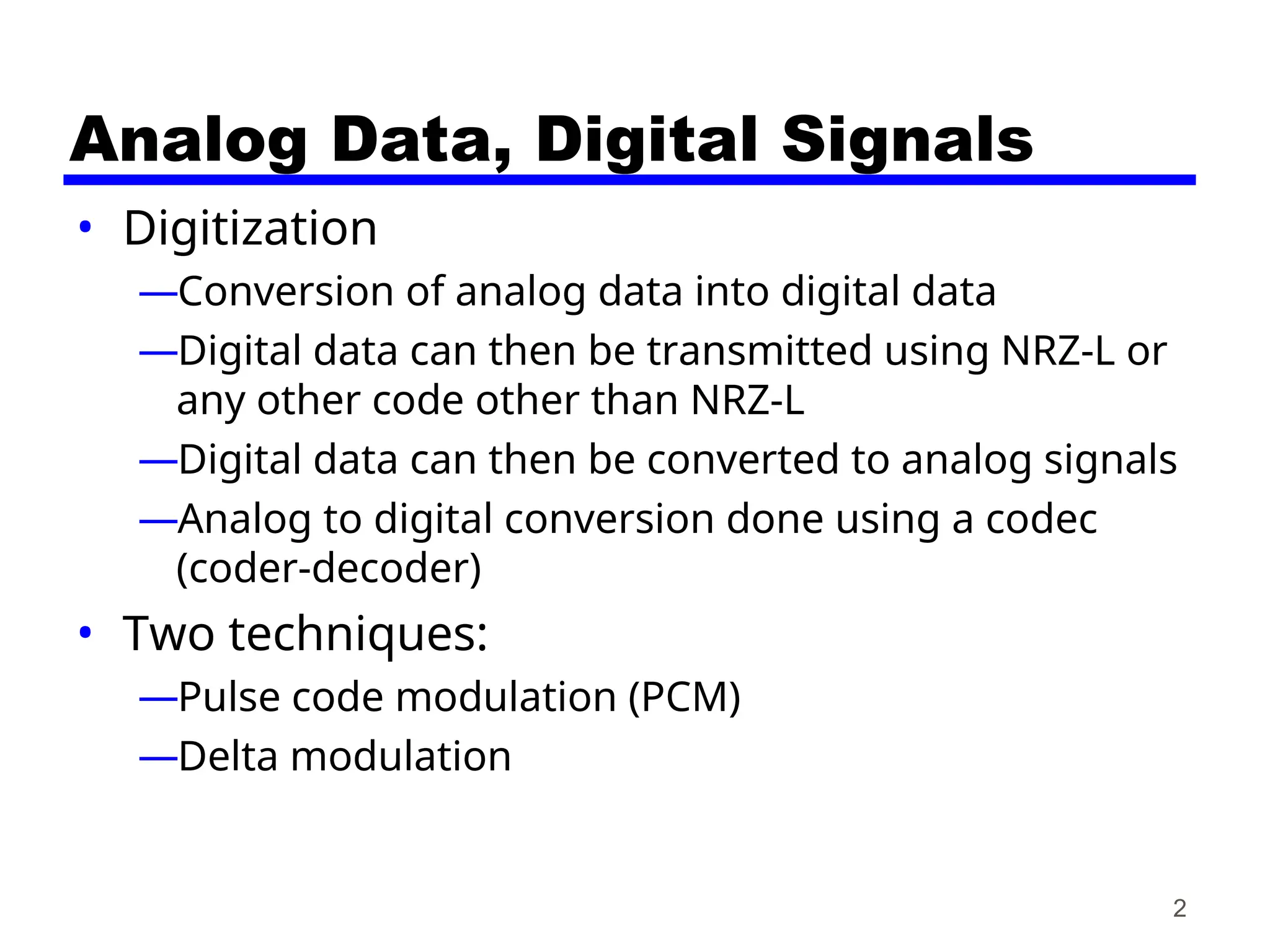 Analog Data, Digital Signals

• Digitization

—Conversion of analog data into digital data

—Digital data can then be transmitted using NRZ-L or any other code other than NRZ-L

—Digital data can then be converted to analog signals

—Analog to digital conversion done using a codec (coder-decoder)

• Two techniques:

—Pulse code modulation (PCM)

—Delta modulation

2